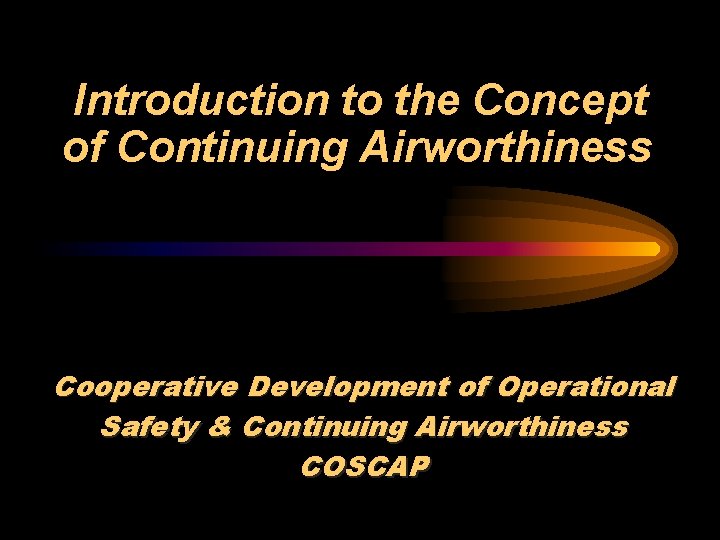 Introduction to the Concept of Continuing Airworthiness

Cooperative Development of Operational Safety & Continuing Airworthiness
COSCAP